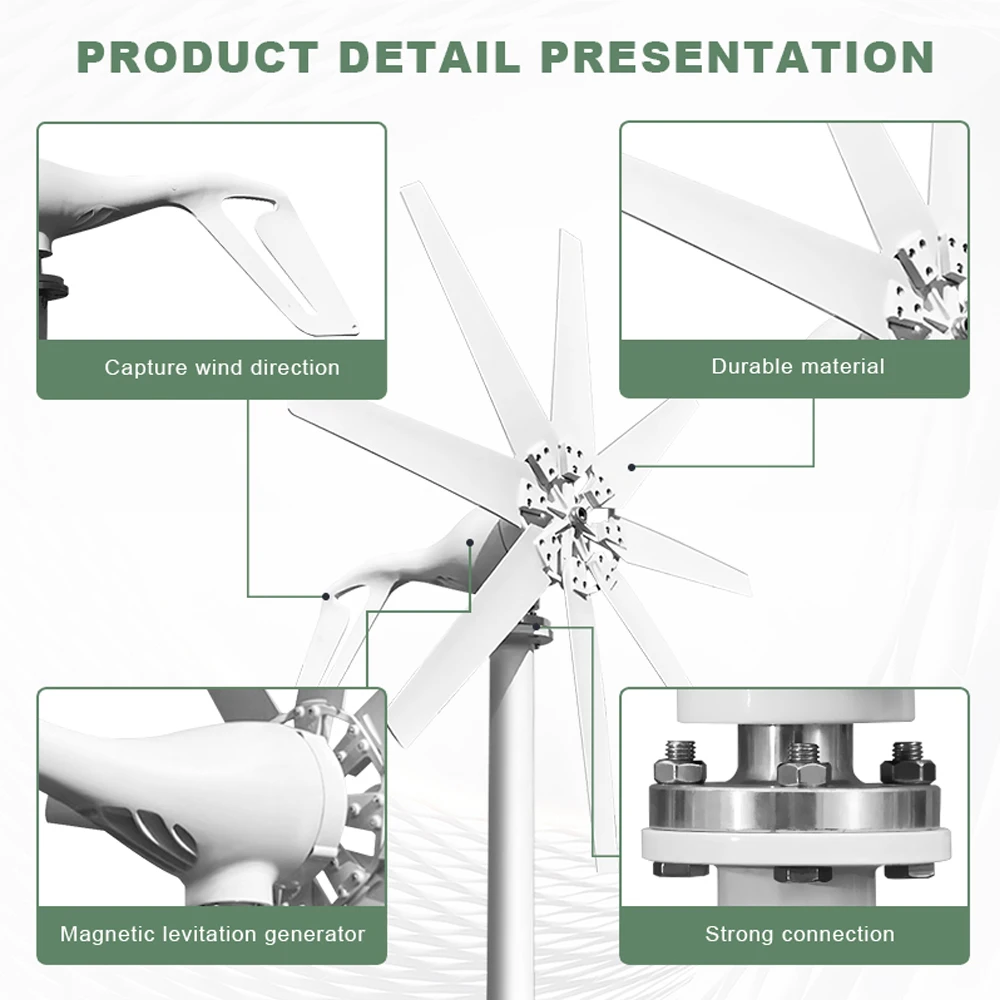 PRODUCT DETAIL PRESENTATION

Capture wind direction

Durable material

Magnetic levitation generator

Strong connection